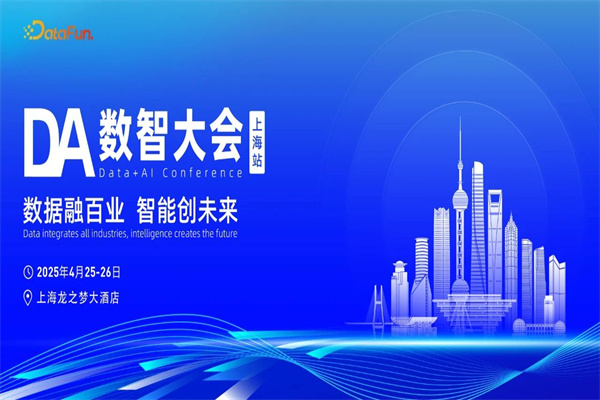 DataFun.

DA 数智大会 上海站
Data+AI Conference

数据融百业 智能创未来
Data integrates all industries, intelligence creates the future

2025年4月25-26日

上海龙之梦大酒店